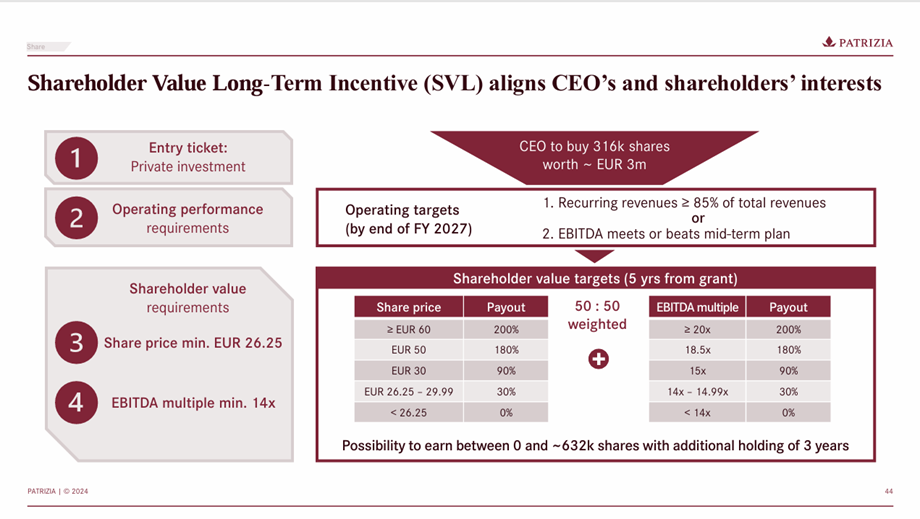 Share

PATRIZIA

Shareholder Value Long-Term Incentive (SVL) aligns CEO's and shareholders' interests

1 Entry ticket: Private investment

2 Operating performance requirements

Shareholder value requirements

3 Share price min. EUR 26.25

4 EBITDA multiple min. 14x

CEO to buy 316k shares worth ~ EUR 3m

Operating targets (by end of FY 2027)

1. Recurring revenues ≥ 85% of total revenues
or
2. EBITDA meets or beats mid-term plan

Shareholder value targets (5 yrs from grant)

| Share price | Payout |
|---|---|
| ≥ EUR 60 | 200% |
| EUR 50 | 180% |
| EUR 30 | 90% |
| EUR 26.25 – 29.99 | 30% |
| < 26.25 | 0% |

50 : 50 weighted

+

| EBITDA multiple | Payout |
|---|---|
| ≥ 20x | 200% |
| 18.5x | 180% |
| 15x | 90% |
| 14x – 14.99x | 30% |
| < 14x | 0% |

Possibility to earn between 0 and ~632k shares with additional holding of 3 years

PATRIZIA | © 2024

44